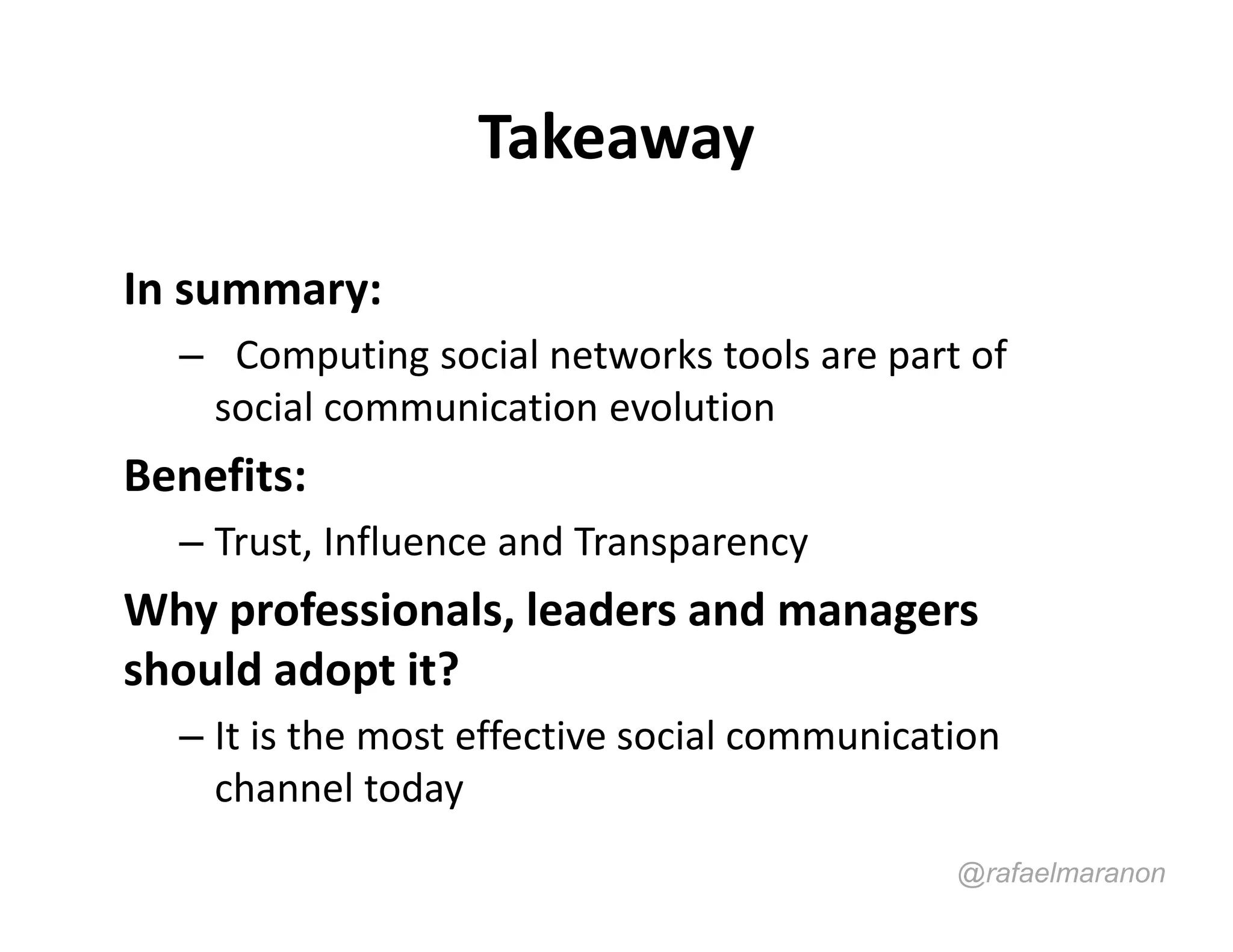 Takeaway

In summary:

– Computing social networks tools are part of social communication evolution

Benefits:

– Trust, Influence and Transparency

Why professionals, leaders and managers should adopt it?

– It is the most effective social communication channel today

@rafaelmaranon